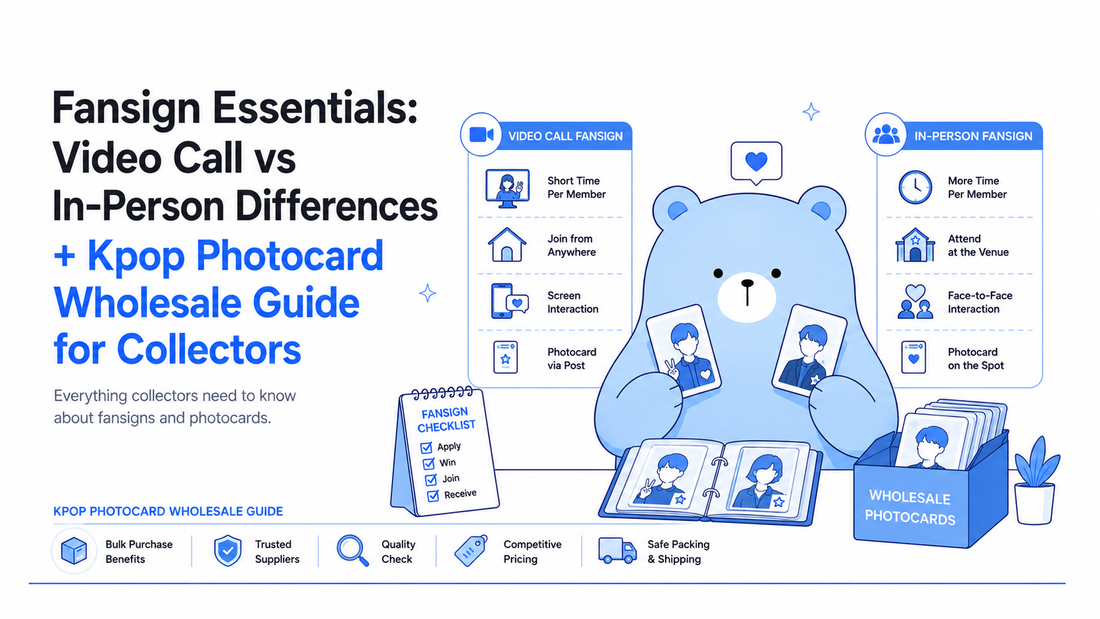 Fansign Essentials: Video Call vs In-Person Differences + Kpop Photocard Wholesale Guide for Collectors

Everything collectors need to know about fansigns and photocards.

VIDEO CALL FANSIGN

Short Time Per Member

Join from Anywhere

Screen Interaction

Photocard via Post

IN-PERSON FANSIGN

More Time Per Member

Attend at the Venue

Face-to-Face Interaction

Photocard on the Spot

FANSIGN CHECKLIST
Apply
Win
Join
Receive

WHOLESALE PHOTOCARDS

KPOP PHOTOCARD WHOLESALE GUIDE

Bulk Purchase Benefits

Trusted Suppliers

Quality Check

Competitive Pricing

Safe Packing & Shipping